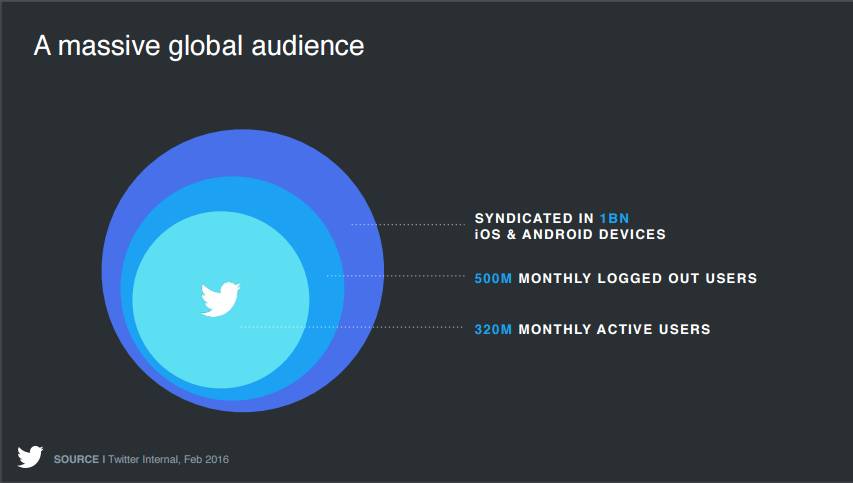 A massive global audience

SYNDICATED IN 1BN
iOS & ANDROID DEVICES

500M MONTHLY LOGGED OUT USERS

320M MONTHLY ACTIVE USERS

SOURCE I Twitter Internal, Feb 2016